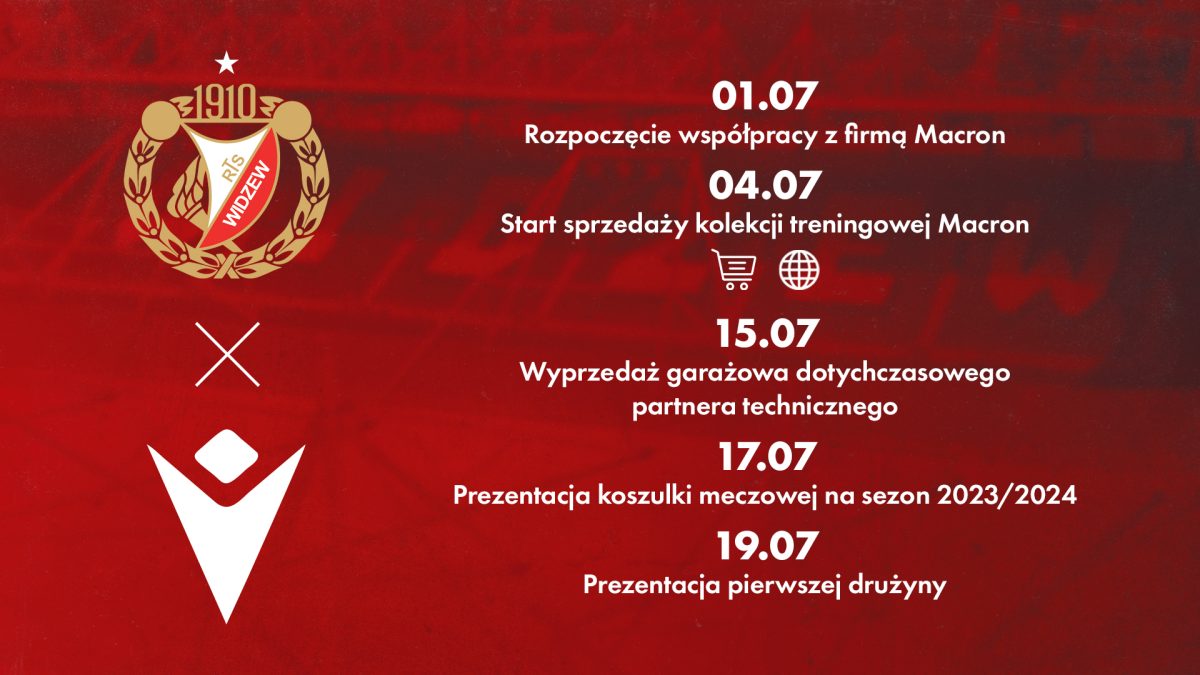 1910
RTS
WIDZEW

01.07
Rozpoczęcie współpracy z firmą Macron

04.07
Start sprzedaży kolekcji treningowej Macron

15.07
Wyprzedaż garażowa dotychczasowego partnera technicznego

17.07
Prezentacja koszulki meczowej na sezon 2023/2024

19.07
Prezentacja pierwszej drużyny